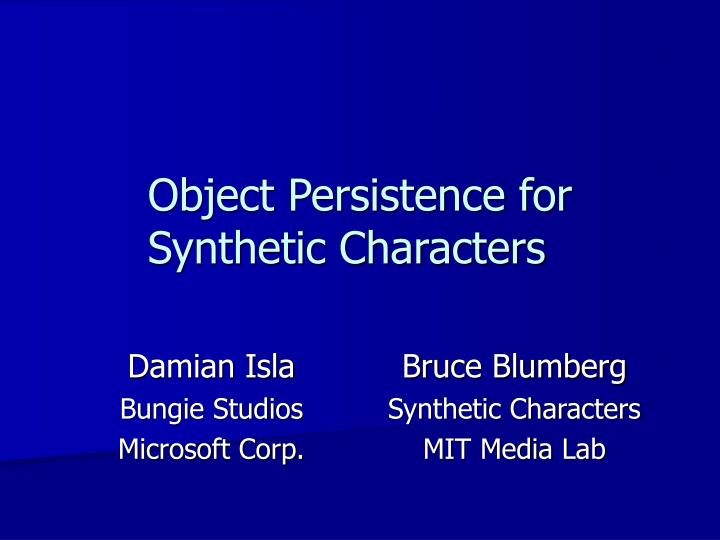 Object Persistence for Synthetic Characters

Damian Isla
Bungie Studios
Microsoft Corp.

Bruce Blumberg
Synthetic Characters
MIT Media Lab